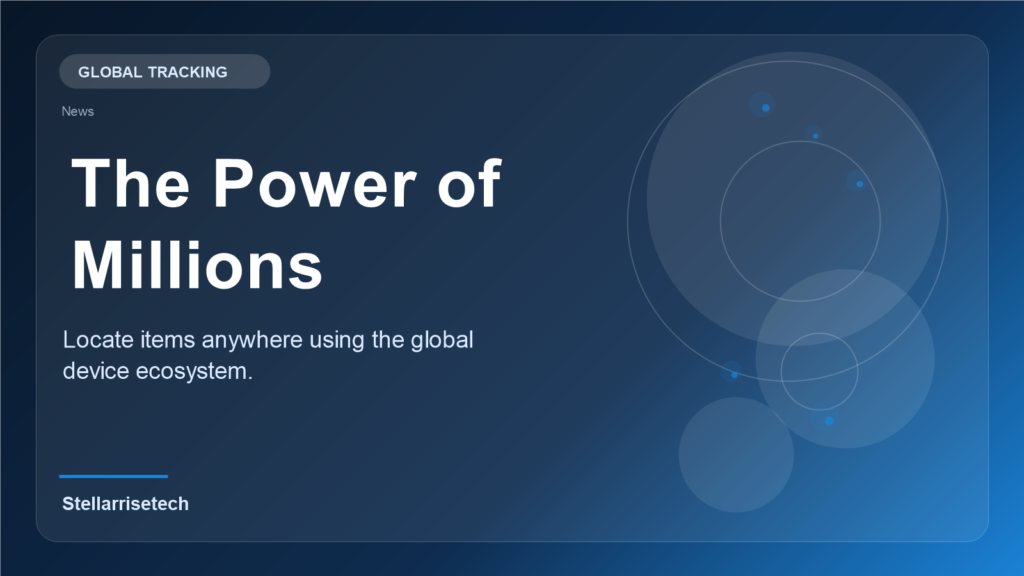 GLOBAL TRACKING

News

The Power of Millions

Locate items anywhere using the global device ecosystem.

Stellarrisetech